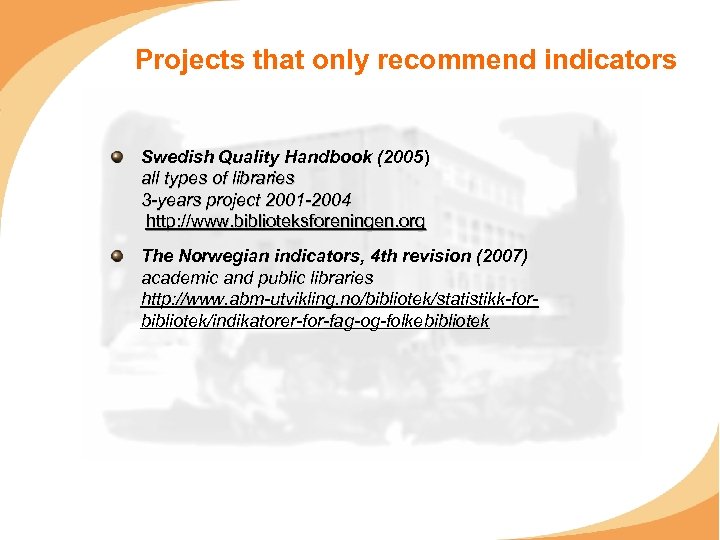 Projects that only recommend indicators

Swedish Quality Handbook (2005)
all types of libraries
3-years project 2001-2004
http://www.biblioteksforeningen.org

The Norwegian indicators, 4th revision (2007)
academic and public libraries
http://www.abm-utvikling.no/bibliotek/statistikk-for-bibliotek/indikatorer-for-fag-og-folkebibliotek